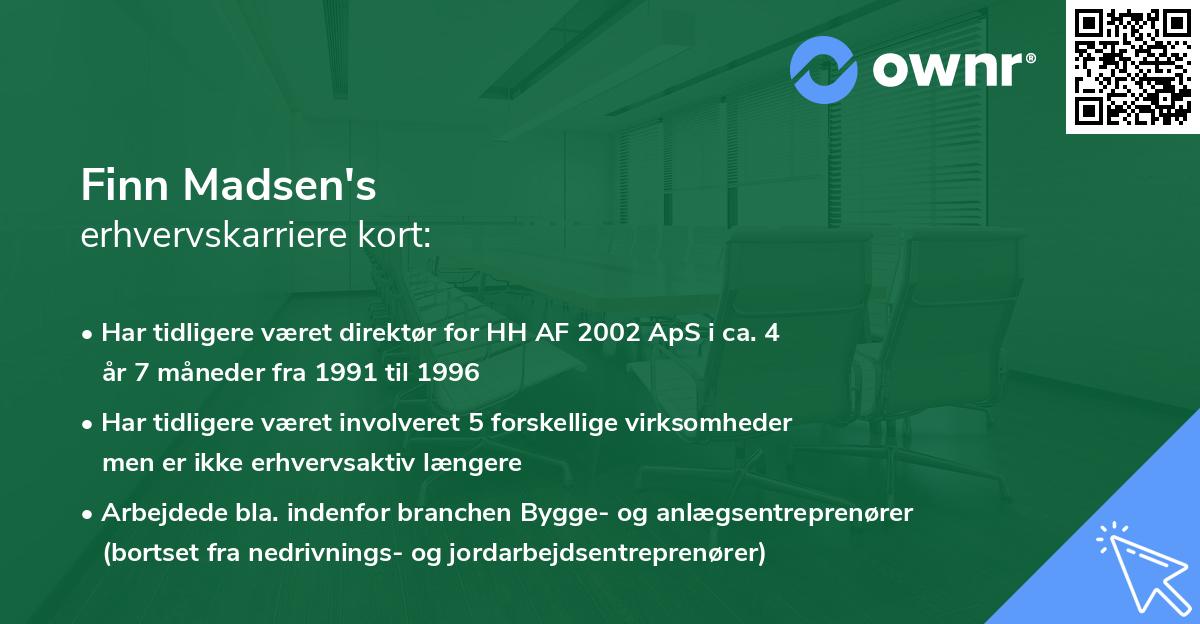 ownr®

Finn Madsen's
erhvervskarriere kort:

• Har tidligere været direktør for HH AF 2002 ApS i ca. 4 år 7 måneder fra 1991 til 1996

• Har tidligere været involveret 5 forskellige virksomheder men er ikke erhvervsaktiv længere

• Arbejdede bla. indenfor branchen Bygge- og anlægsentreprenører (bortset fra nedrivnings- og jordarbejdsentreprenører)